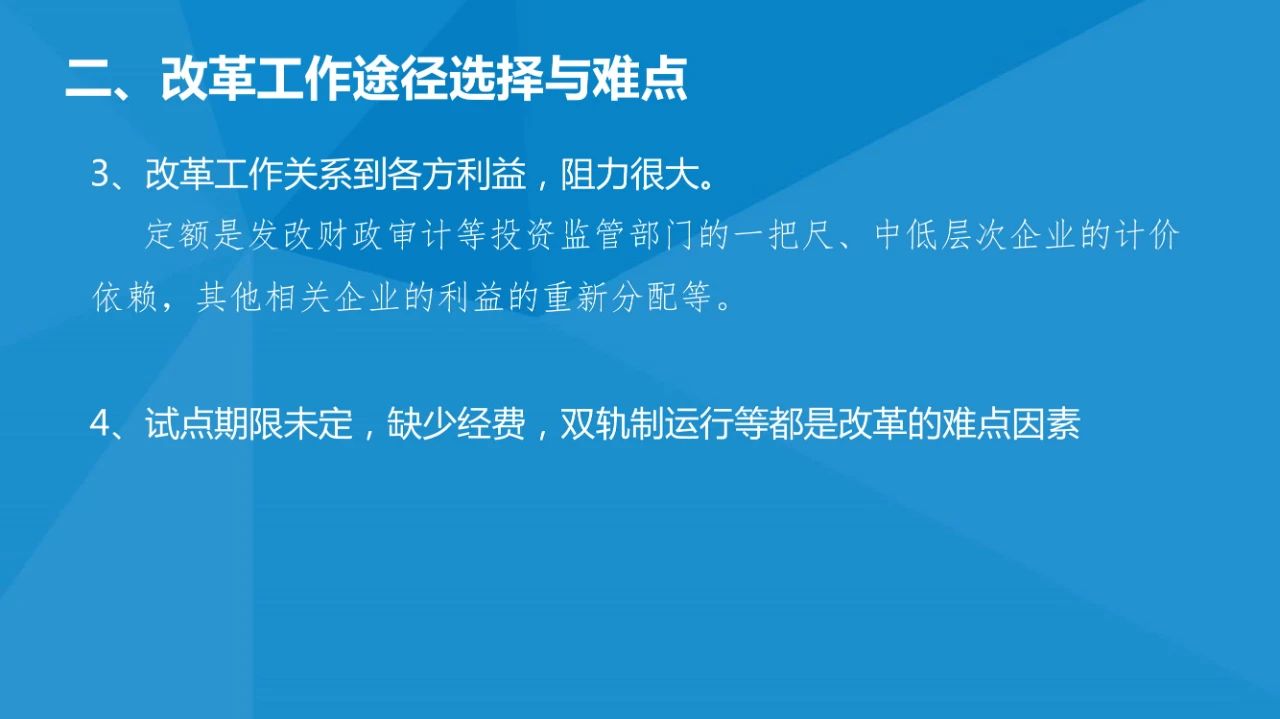 二、改革工作途径选择与难点

3、改革工作关系到各方利益，阻力很大。

定额是发改财政审计等投资监管部门的一把尺、中低层次企业的计价依赖，其他相关企业的利益的重新分配等。

4、试点期限未定，缺少经费，双轨制运行等都是改革的难点因素